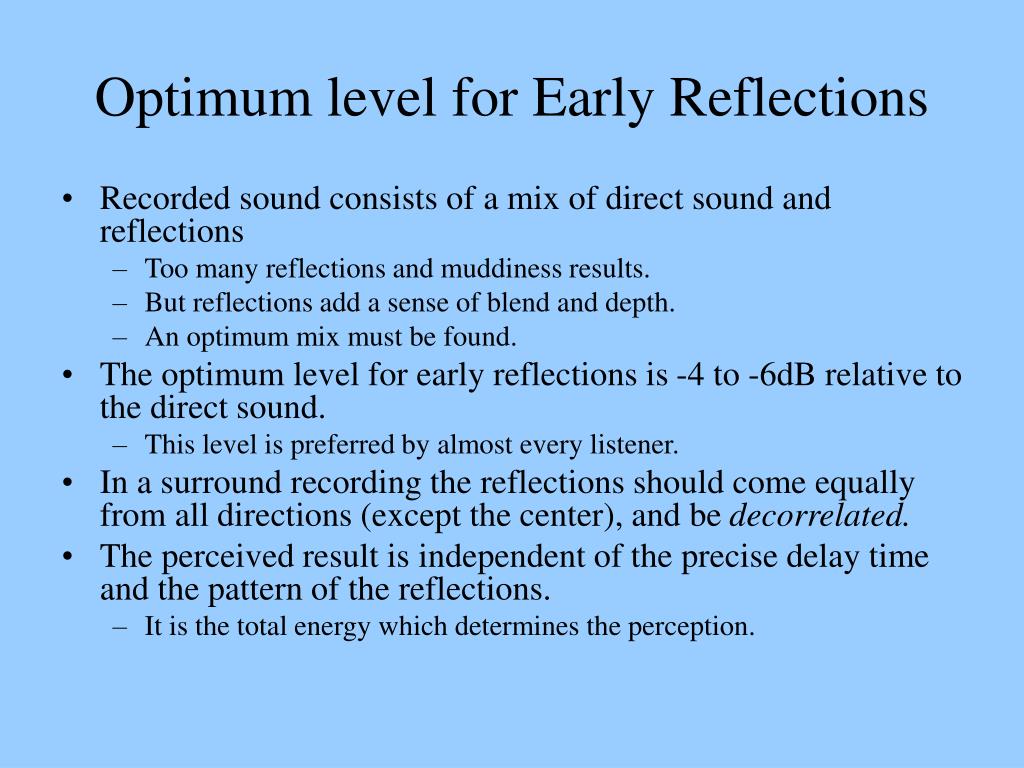 Optimum level for Early Reflections

• Recorded sound consists of a mix of direct sound and reflections
– Too many reflections and muddiness results.
– But reflections add a sense of blend and depth.
– An optimum mix must be found.
• The optimum level for early reflections is -4 to -6dB relative to the direct sound.
– This level is preferred by almost every listener.
• In a surround recording the reflections should come equally from all directions (except the center), and be decorrelated.
• The perceived result is independent of the precise delay time and the pattern of the reflections.
– It is the total energy which determines the perception.